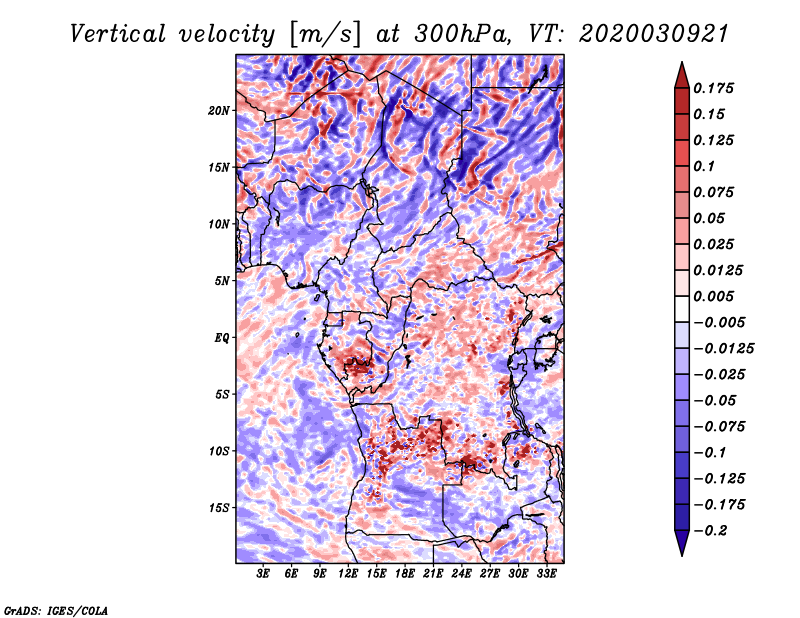 Vertical velocity [m/s] at 300hPa, VT: 2020030921

20N
15N
10N
5N
EQ
5S
10S
15S

3E 6E 9E 12E 15E 18E 21E 24E 27E 30E 33E

0.175
0.15
0.125
0.1
0.075
0.05
0.025
0.0125
0.005
−0.005
−0.0125
−0.025
−0.05
−0.075
−0.1
−0.125
−0.175
−0.2

GrADS: IGES/COLA